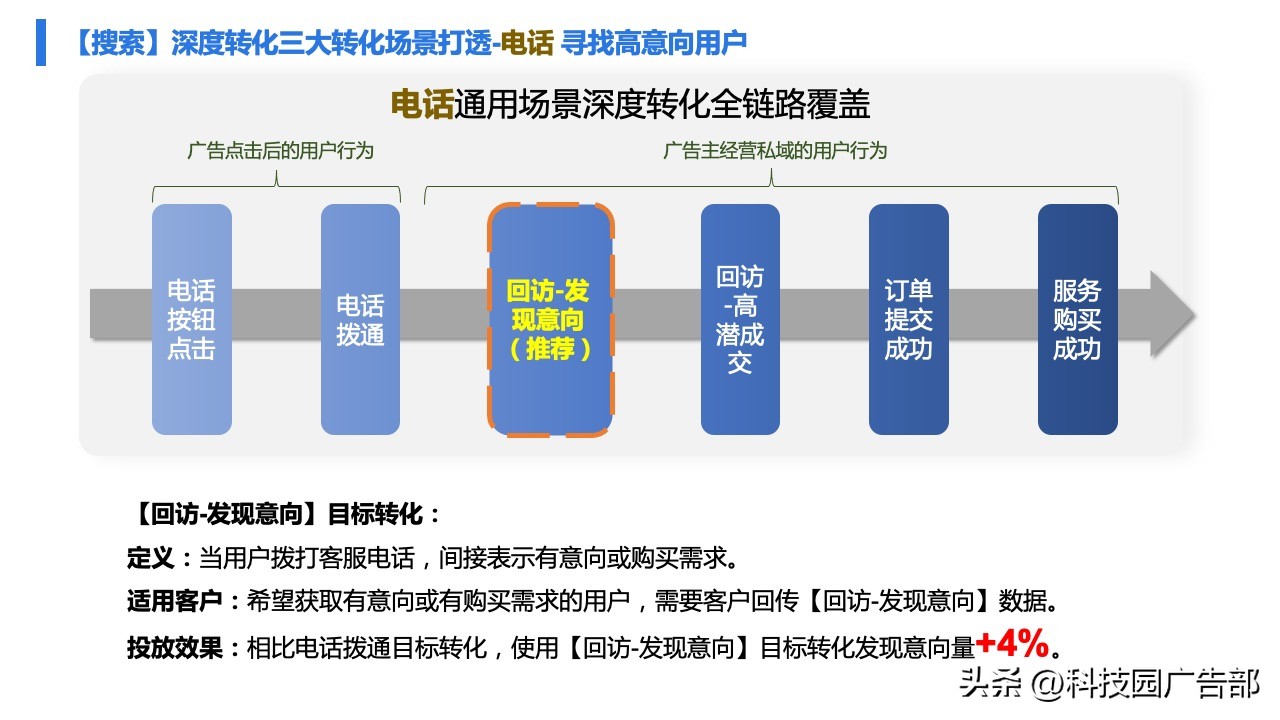 【搜索】深度转化三大转化场景打透-电话 寻找高意向用户

电话通用场景深度转化全链路覆盖

广告点击后的用户行为

广告主经营私域的用户行为

电话按钮点击

电话拨通

回访-发现意向（推荐）

回访-高潜成交

订单提交成功

服务购买成功

【回访-发现意向】目标转化：

定义：当用户拨打客服电话，间接表示有意向或购买需求。

适用客户：希望获取有意向或有购买需求的用户，需要客户回传【回访-发现意向】数据。

投放效果：相比电话拨通目标转化，使用【回访-发现意向】目标转化发现意向量+4%。

头条 @科技园广告部